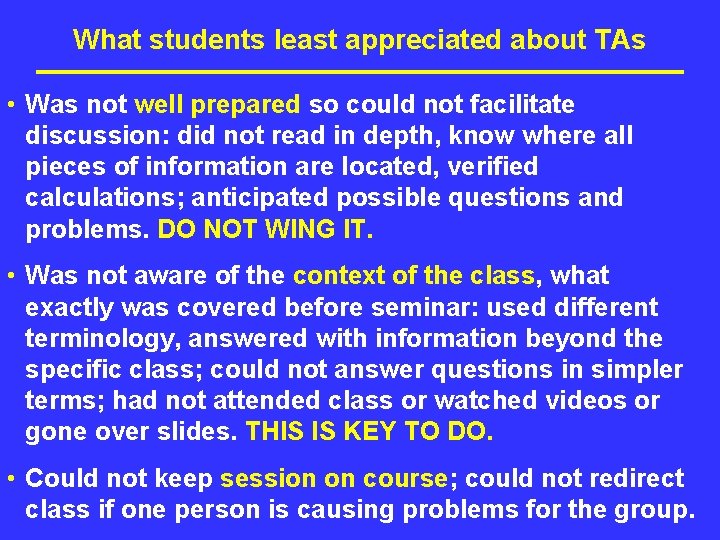 What students least appreciated about TAs

• Was not well prepared so could not facilitate discussion: did not read in depth, know where all pieces of information are located, verified calculations; anticipated possible questions and problems. DO NOT WING IT.

• Was not aware of the context of the class, what exactly was covered before seminar: used different terminology, answered with information beyond the specific class; could not answer questions in simpler terms; had not attended class or watched videos or gone over slides. THIS IS KEY TO DO.

• Could not keep session on course; could not redirect class if one person is causing problems for the group.